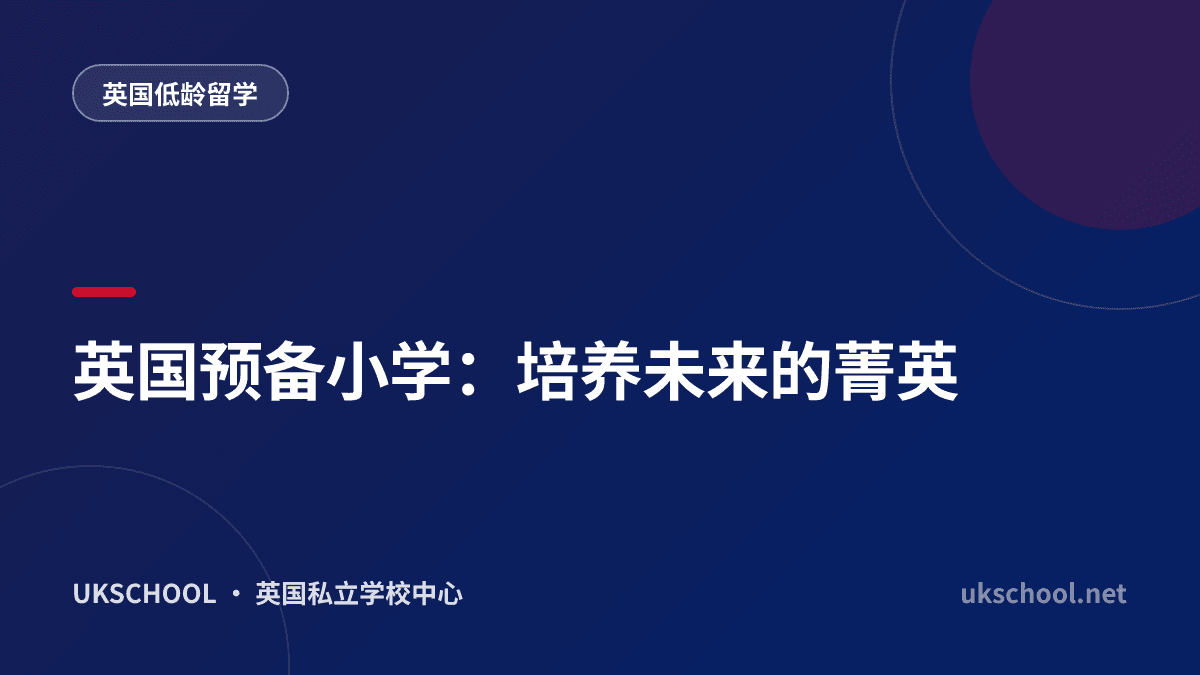 英国低龄留学

英国预备小学：培养未来的菁英

UKSCHOOL · 英国私立学校中心

ukschool.net